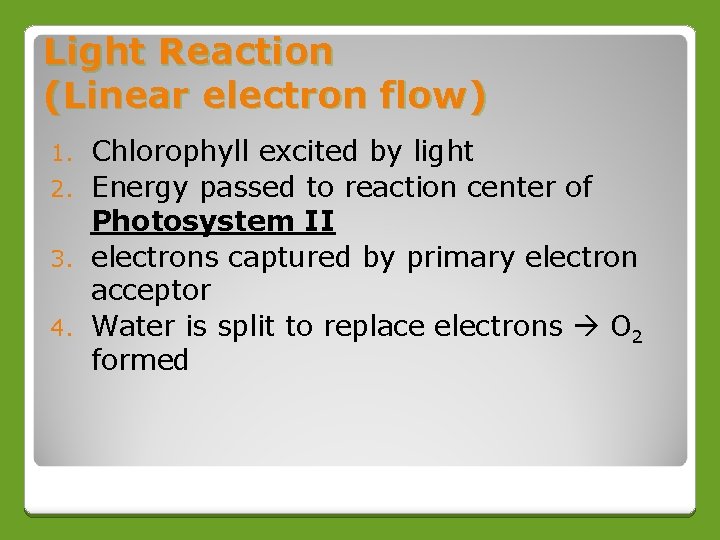 Light Reaction
(Linear electron flow)

1. Chlorophyll excited by light
2. Energy passed to reaction center of Photosystem II
3. electrons captured by primary electron acceptor
4. Water is split to replace electrons → $O_2$ formed